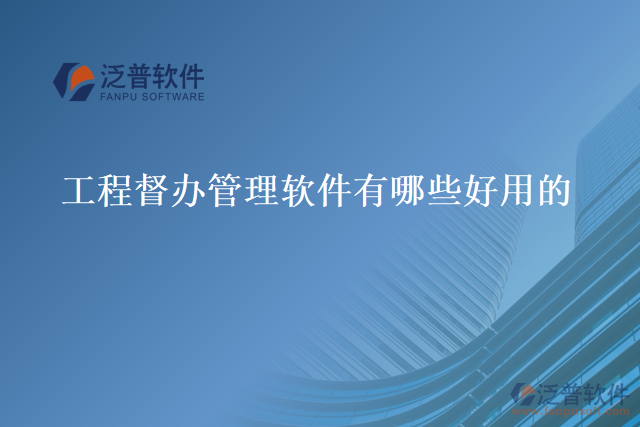 泛普软件
FANPU SOFTWARE

工程督办管理软件有哪些好用的

泛普软件
www.fanpusoft.com